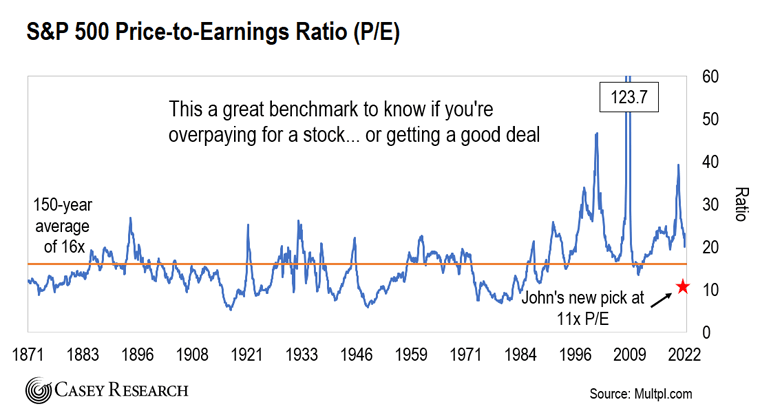 S&P 500 Price-to-Earnings Ratio (P/E)

This a great benchmark to know if you're overpaying for a stock... or getting a good deal

123.7

150-year average of 16x

John's new pick at 11x P/E

60
50
40
30
20
10
0

Ratio

1871 1883 1896 1908 1921 1933 1946 1959 1971 1984 1996 2009 2022

CASEY RESEARCH

Source: Multpl.com